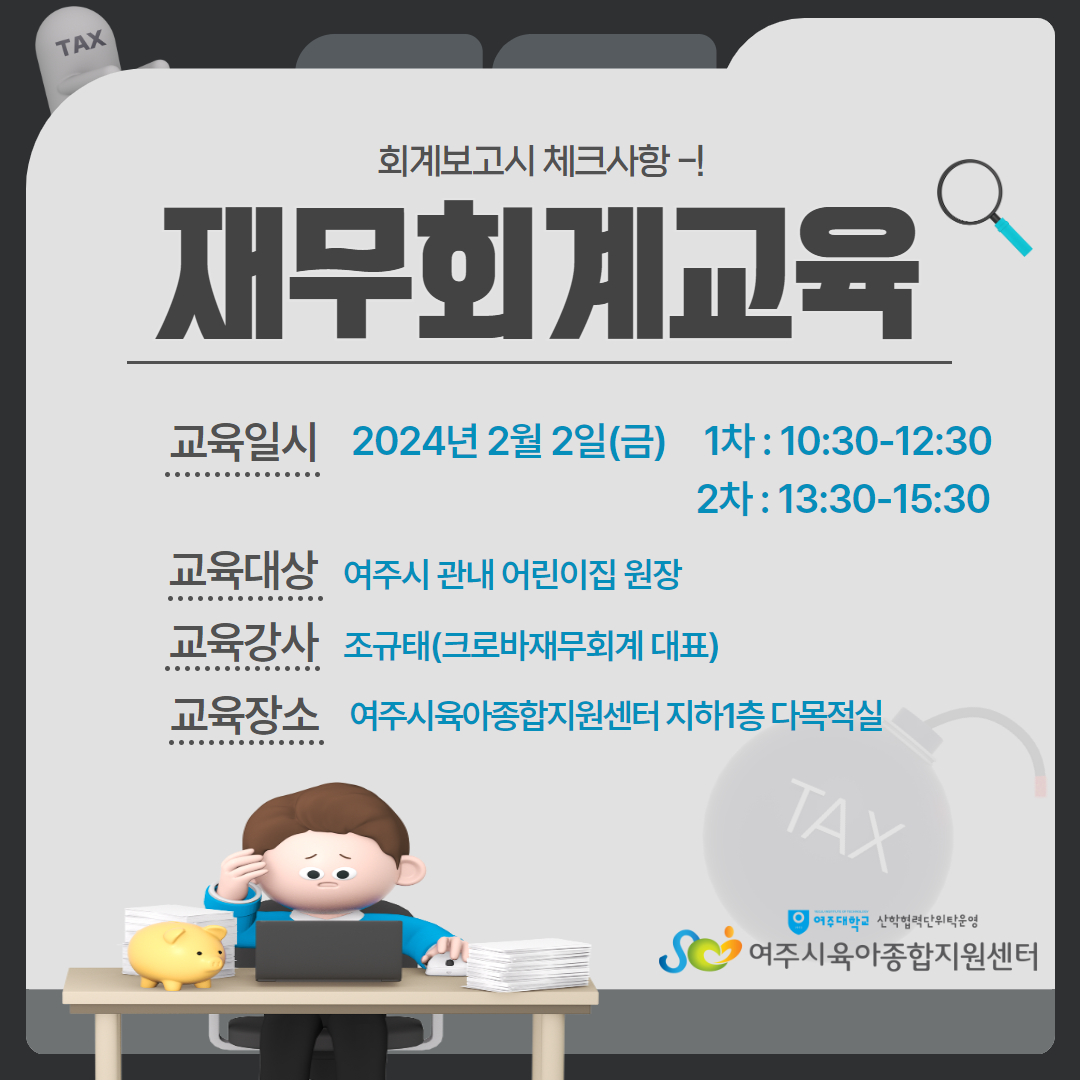 TAX

회계보고시 체크사항 -!

재무회계교육

교육일시 2024년 2월 2일(금) 1차 : 10:30-12:30
2차 : 13:30-15:30

교육대상 여주시 관내 어린이집 원장

교육강사 조규태(크로바재무회계 대표)

교육장소 여주시육아종합지원센터 지하1층 다목적실

TAX

여주대학교 산학협력단위탁운영
여주시육아종합지원센터